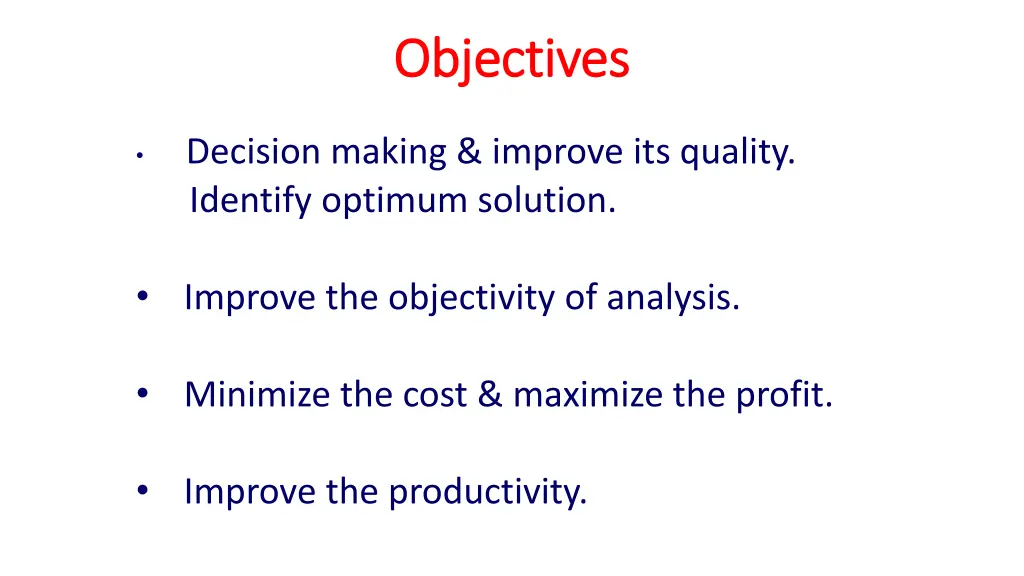 Objectives

• Decision making & improve its quality. Identify optimum solution.

• Improve the objectivity of analysis.

• Minimize the cost & maximize the profit.

• Improve the productivity.